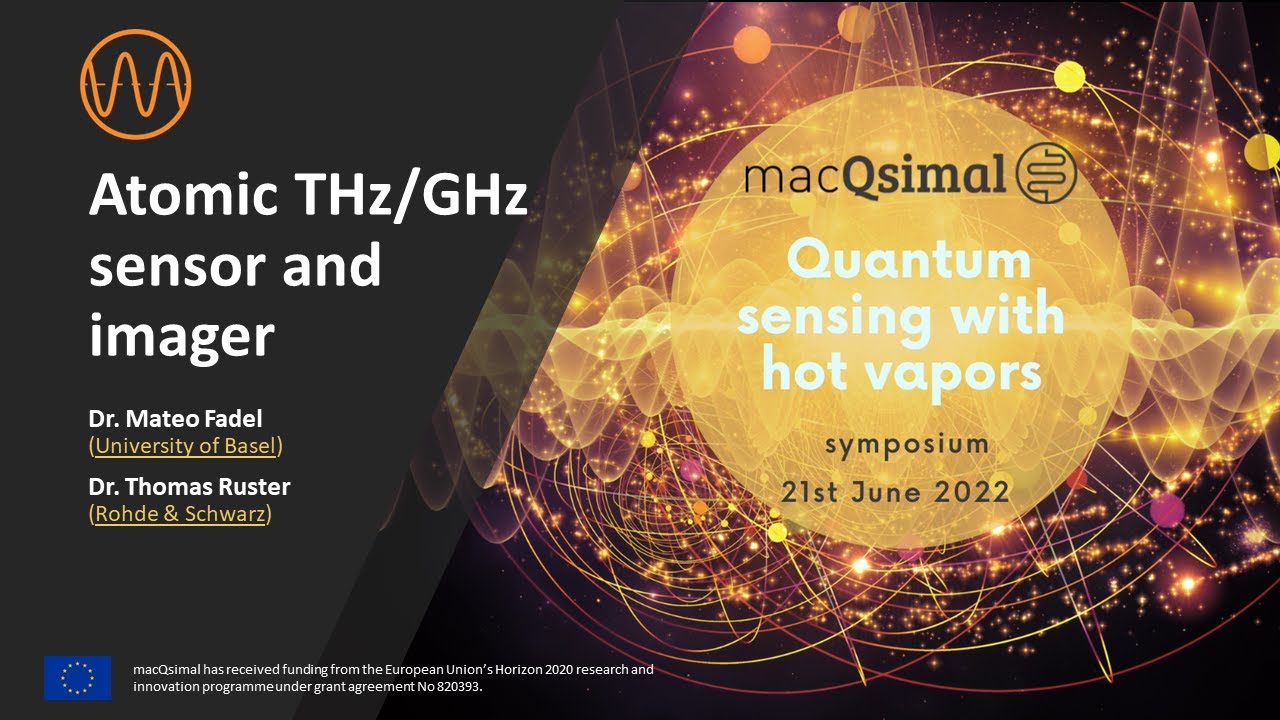 Atomic THz/GHz sensor and imager

Dr. Mateo Fadel
(University of Basel)

Dr. Thomas Ruster
(Rohde & Schwarz)

macQsimal

Quantum sensing with hot vapors

symposium

21st June 2022

macQsimal has received funding from the European Union's Horizon 2020 research and innovation programme under grant agreement No 820393.